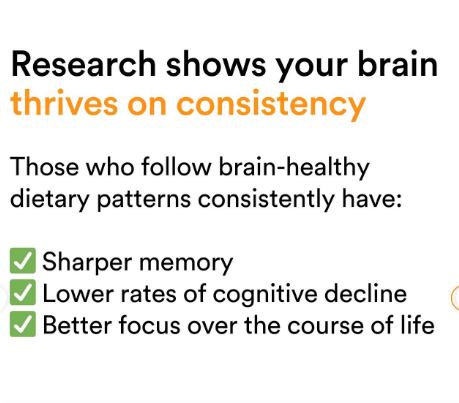 Research shows your brain thrives on consistency

Those who follow brain-healthy dietary patterns consistently have:

✅ Sharper memory
✅ Lower rates of cognitive decline
✅ Better focus over the course of life